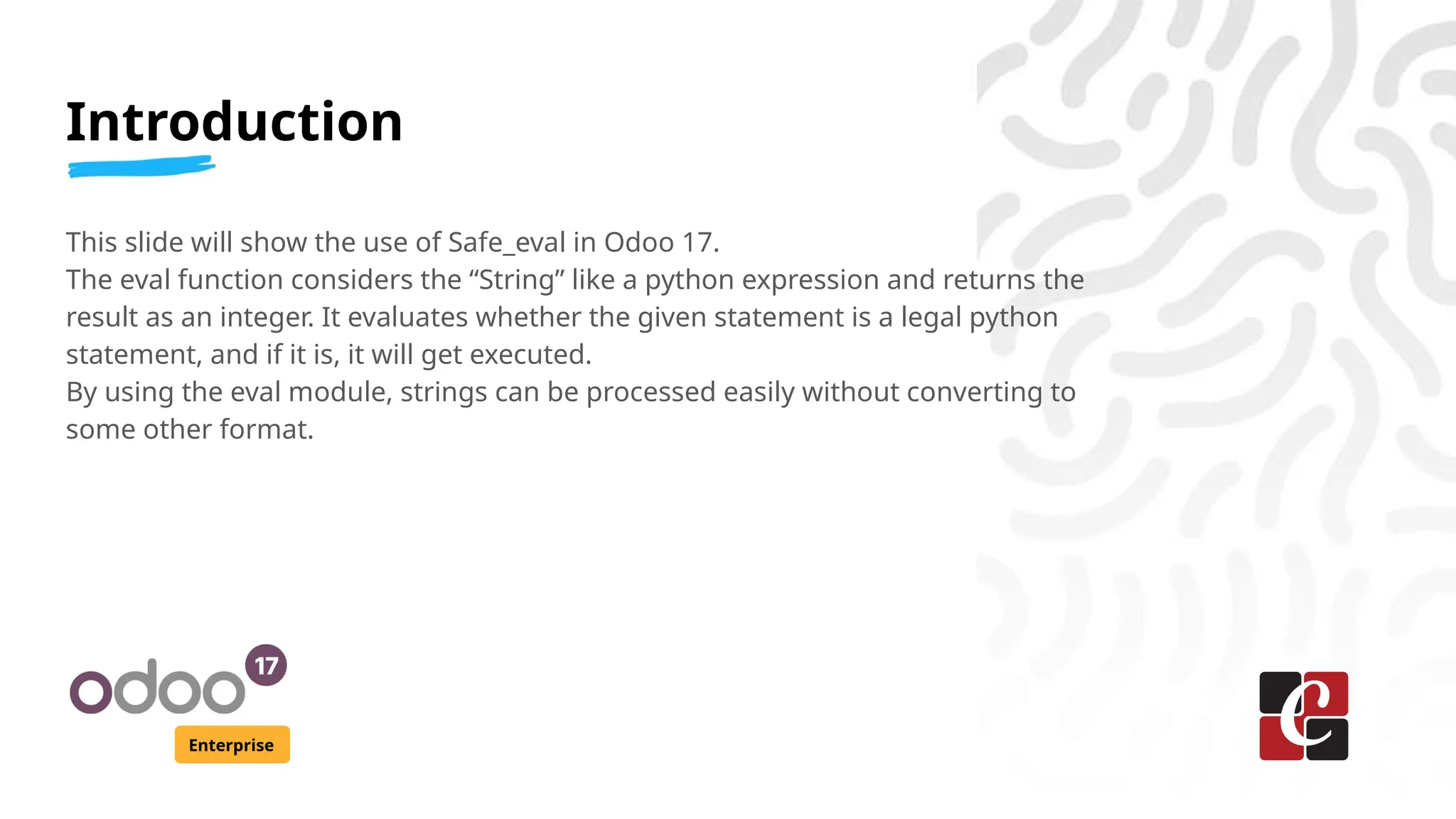 Introduction

This slide will show the use of Safe_eval in Odoo 17.
The eval function considers the “String” like a python expression and returns the result as an integer. It evaluates whether the given statement is a legal python statement, and if it is, it will get executed.
By using the eval module, strings can be processed easily without converting to some other format.

odoo 17
Enterprise